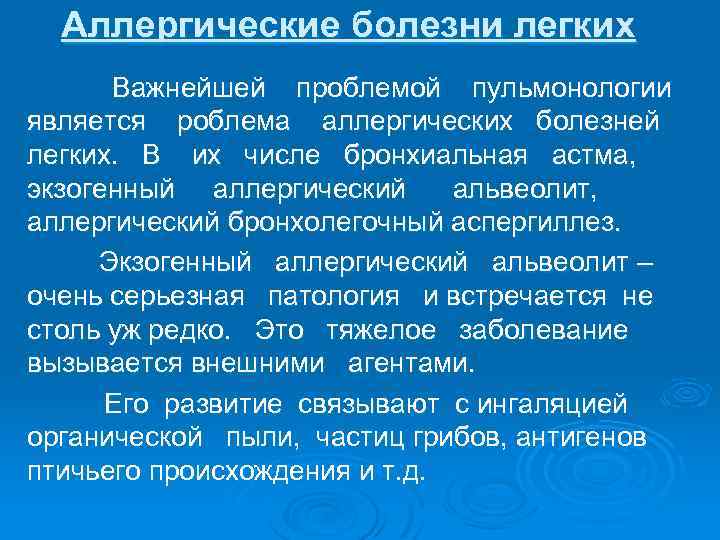 Аллергические болезни легких

Важнейшей проблемой пульмонологии является роблема аллергических болезней легких. В их числе бронхиальная астма, экзогенный аллергический альвеолит, аллергический бронхолегочный аспергиллез.

Экзогенный аллергический альвеолит – очень серьезная патология и встречается не столь уж редко. Это тяжелое заболевание вызывается внешними агентами.

Его развитие связывают с ингаляцией органической пыли, частиц грибов, антигенов птичьего происхождения и т.д.